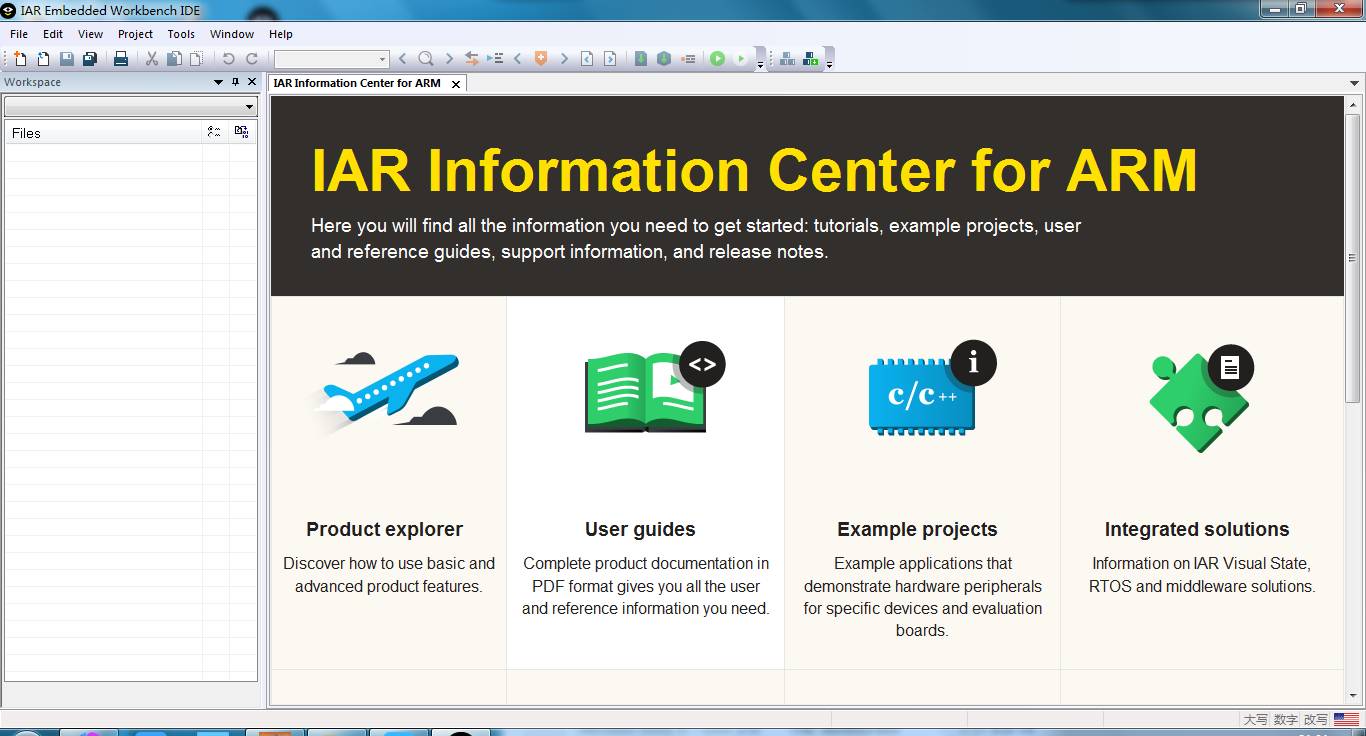 IAR Embedded Workbench IDE

File Edit View Project Tools Window Help

Workspace

Files

IAR Information Center for ARM

IAR Information Center for ARM

Here you will find all the information you need to get started: tutorials, example projects, user and reference guides, support information, and release notes.

c/c++

Product explorer

Discover how to use basic and advanced product features.

User guides

Complete product documentation in PDF format gives you all the user and reference information you need.

Example projects

Example applications that demonstrate hardware peripherals for specific devices and evaluation boards.

Integrated solutions

Information on IAR Visual State, RTOS and middleware solutions.

大写 数字 改写